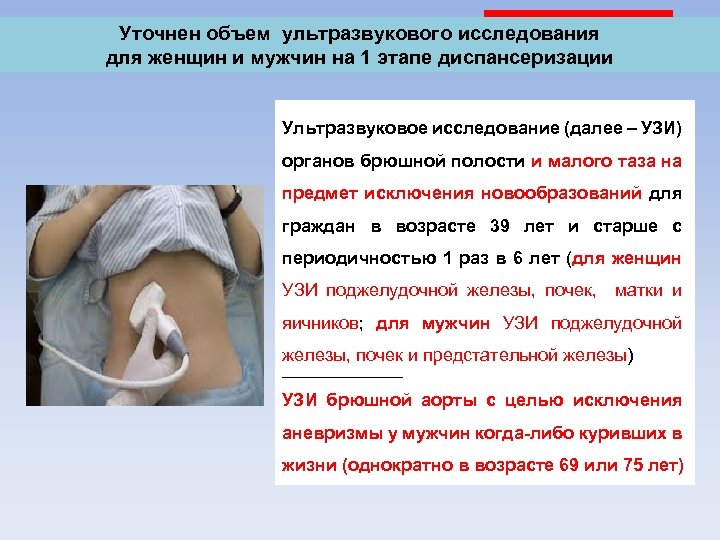 Уточнен объем ультразвукового исследования для женщин и мужчин на 1 этапе диспансеризации

Ультразвуковое исследование (далее – УЗИ) органов брюшной полости и малого таза на предмет исключения новообразований для граждан в возрасте 39 лет и старше с периодичностью 1 раз в 6 лет (для женщин УЗИ поджелудочной железы, почек, матки и яичников; для мужчин УЗИ поджелудочной железы, почек и предстательной железы)

УЗИ брюшной аорты с целью исключения аневризмы у мужчин когда-либо куривших в жизни (однократно в возрасте 69 или 75 лет)